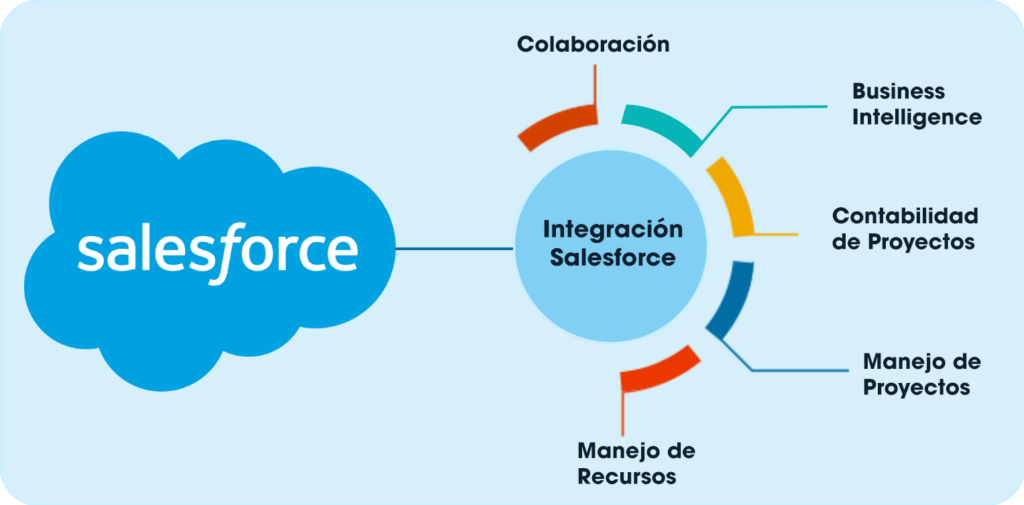 salesforce

Integración Salesforce

Colaboración

Business Intelligence

Contabilidad de Proyectos

Manejo de Proyectos

Manejo de Recursos